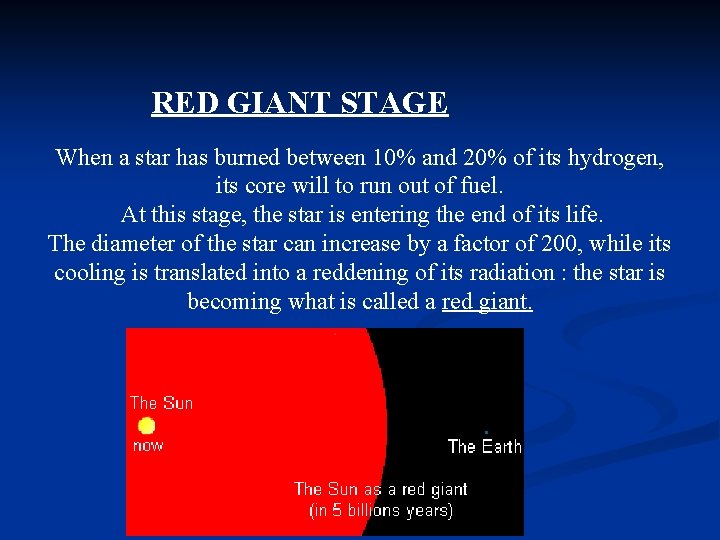 RED GIANT STAGE

When a star has burned between 10% and 20% of its hydrogen, its core will to run out of fuel.
At this stage, the star is entering the end of its life.
The diameter of the star can increase by a factor of 200, while its cooling is translated into a reddening of its radiation : the star is becoming what is called a red giant.

The Sun
now

The Earth

The Sun as a red giant
(in 5 billions years)